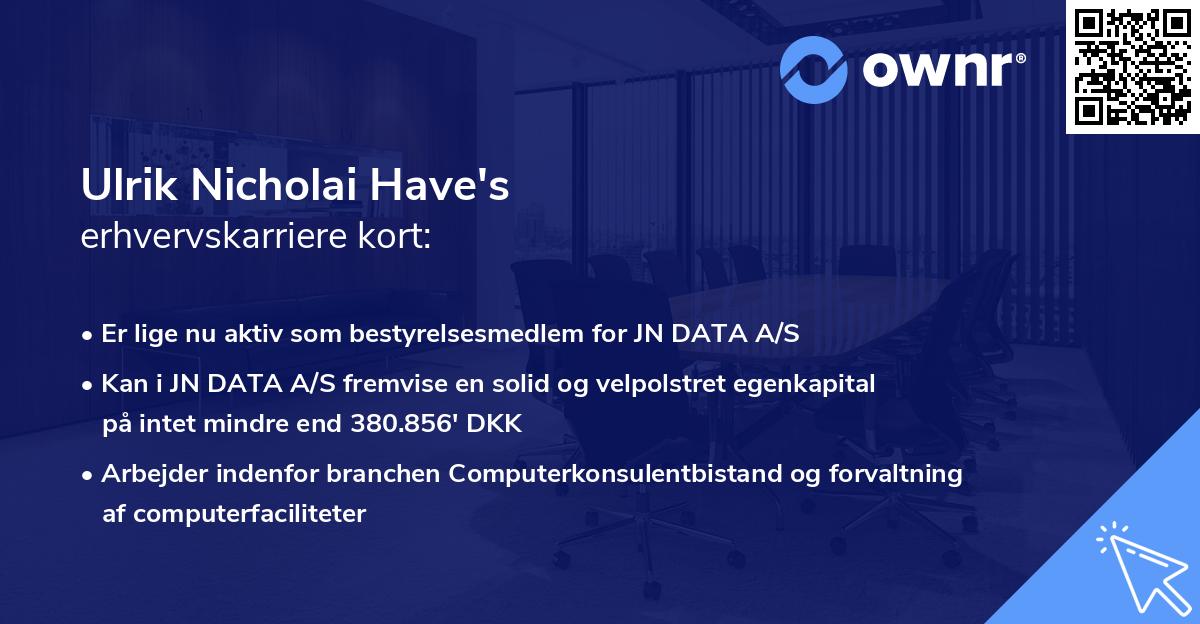 ownr®

Ulrik Nicholai Have's
erhvervskarriere kort:

• Er lige nu aktiv som bestyrelsesmedlem for JN DATA A/S
• Kan i JN DATA A/S fremvise en solid og velpolstret egenkapital på intet mindre end 380.856' DKK
• Arbejder indenfor branchen Computerkonsulentbistand og forvaltning af computerfaciliteter